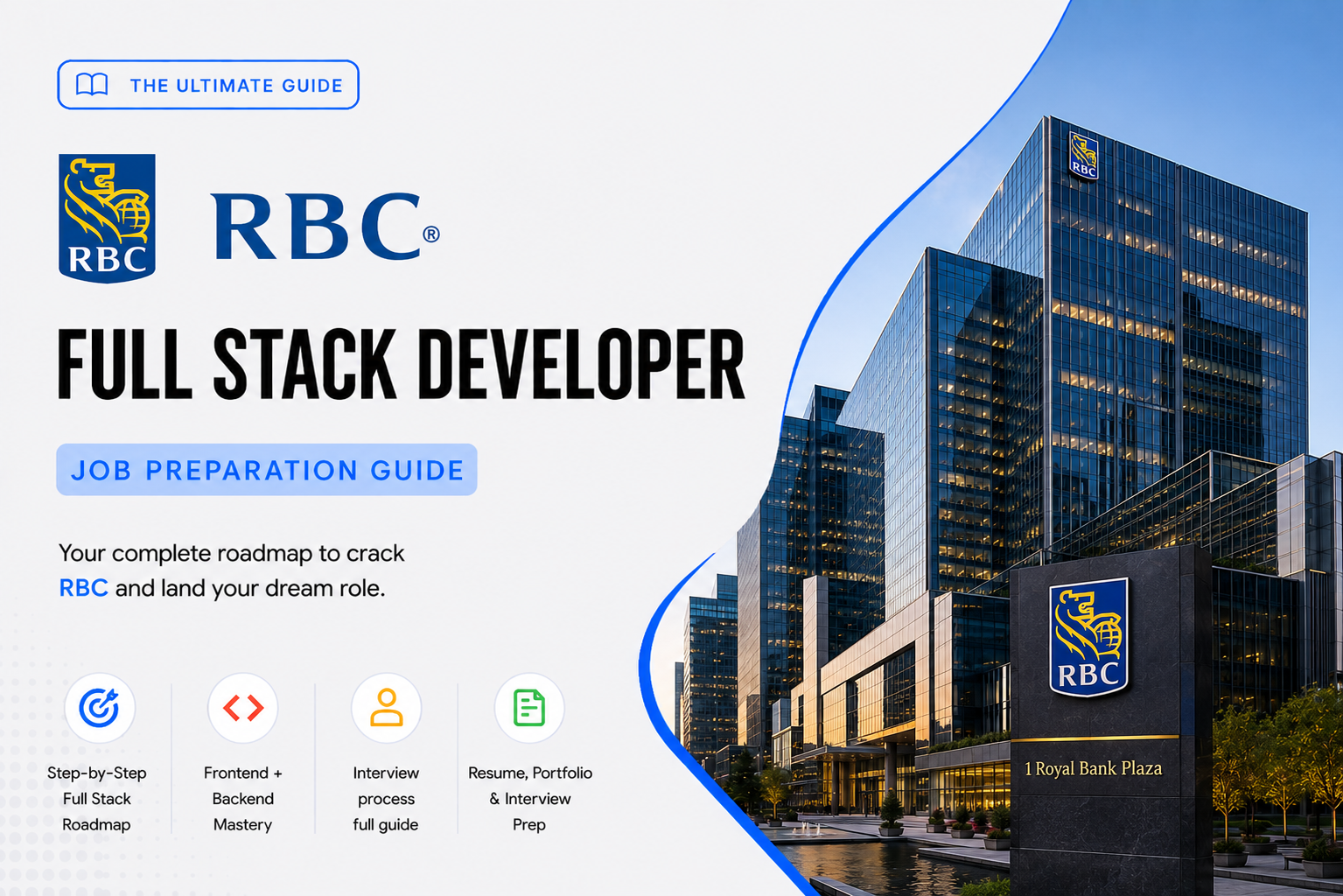 THE ULTIMATE GUIDE

RBC

RBC®

FULL STACK DEVELOPER

JOB PREPARATION GUIDE

Your complete roadmap to crack RBC and land your dream role.

Step-by-Step Full Stack Roadmap

Frontend + Backend Mastery

Interview process full guide

Resume, Portfolio & Interview Prep

RBC

RBC

1 Royal Bank Plaza